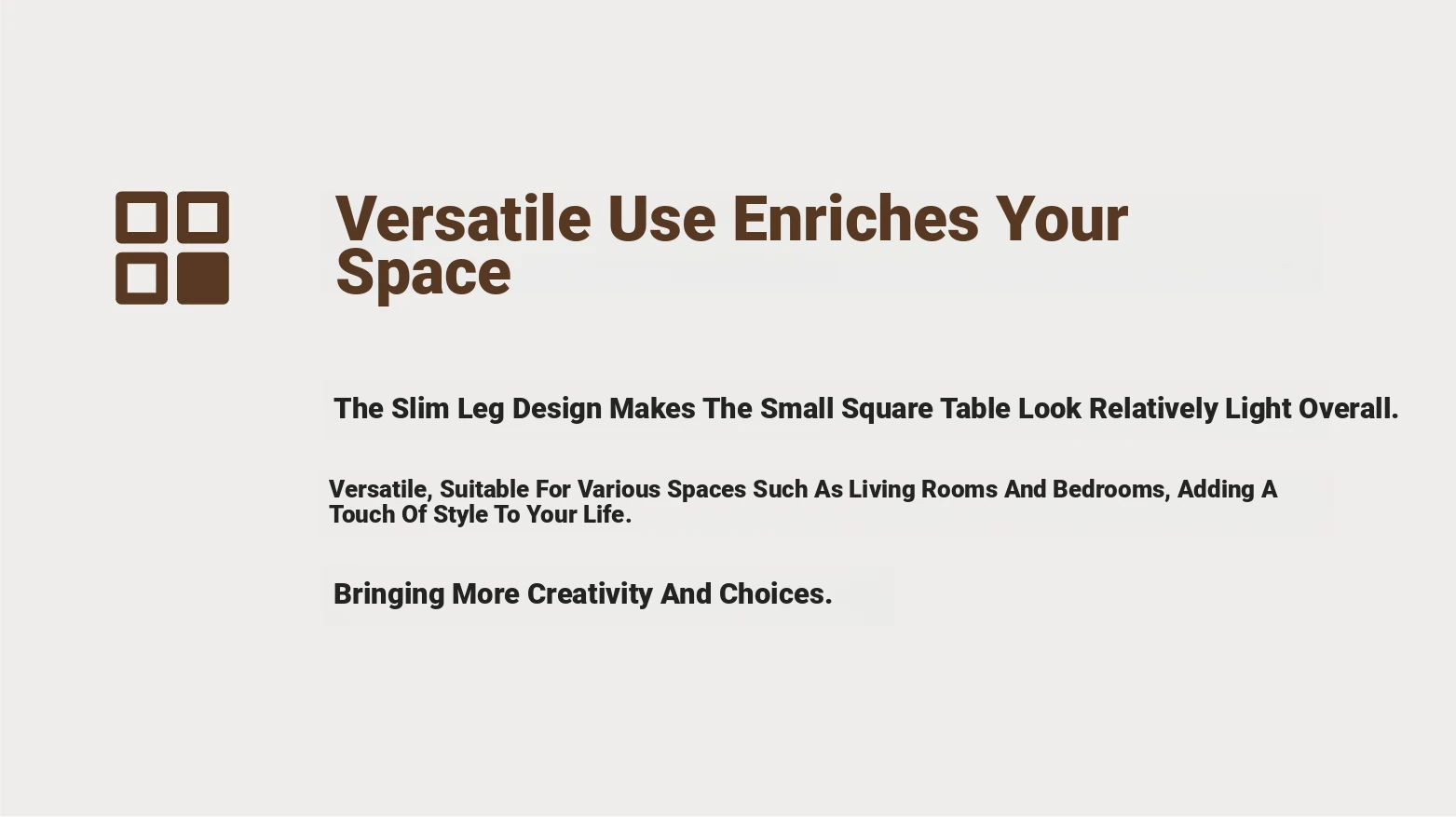 Versatile Use Enriches Your Space

The Slim Leg Design Makes The Small Square Table Look Relatively Light Overall.

Versatile, Suitable For Various Spaces Such As Living Rooms And Bedrooms, Adding A Touch Of Style To Your Life.

Bringing More Creativity And Choices.